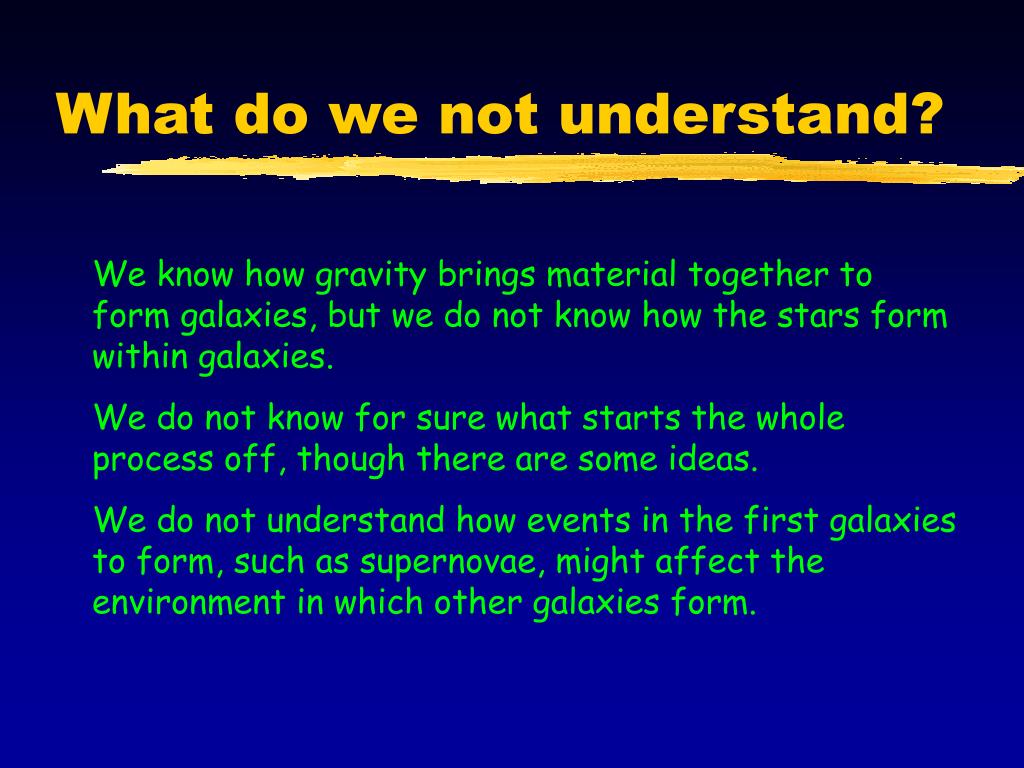 What do we not understand?

We know how gravity brings material together to form galaxies, but we do not know how the stars form within galaxies.

We do not know for sure what starts the whole process off, though there are some ideas.

We do not understand how events in the first galaxies to form, such as supernovae, might affect the environment in which other galaxies form.